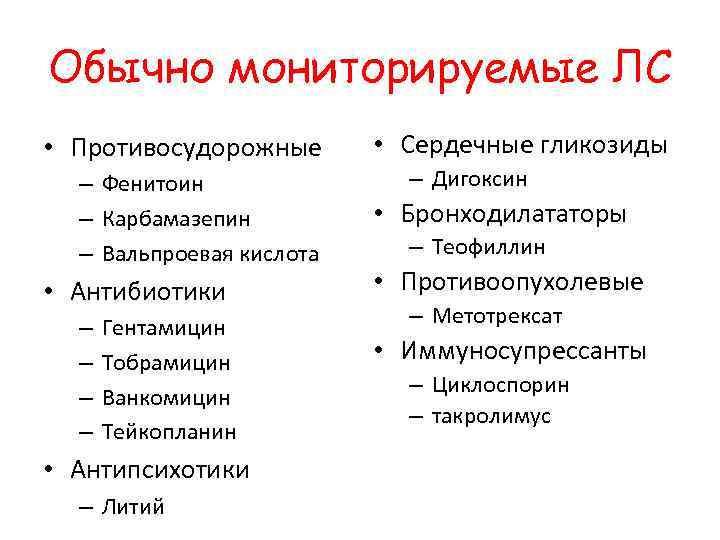 Обычно мониторируемые ЛС

• Противосудорожные
– Фенитоин
– Карбамазепин
– Вальпроевая кислота
• Антибиотики
– Гентамицин
– Тобрамицин
– Ванкомицин
– Тейкопланин
• Антипсихотики
– Литий

• Сердечные гликозиды
– Дигоксин
• Бронходилататоры
– Теофиллин
• Противоопухолевые
– Метотрексат
• Иммуносупрессанты
– Циклоспорин
– такролимус